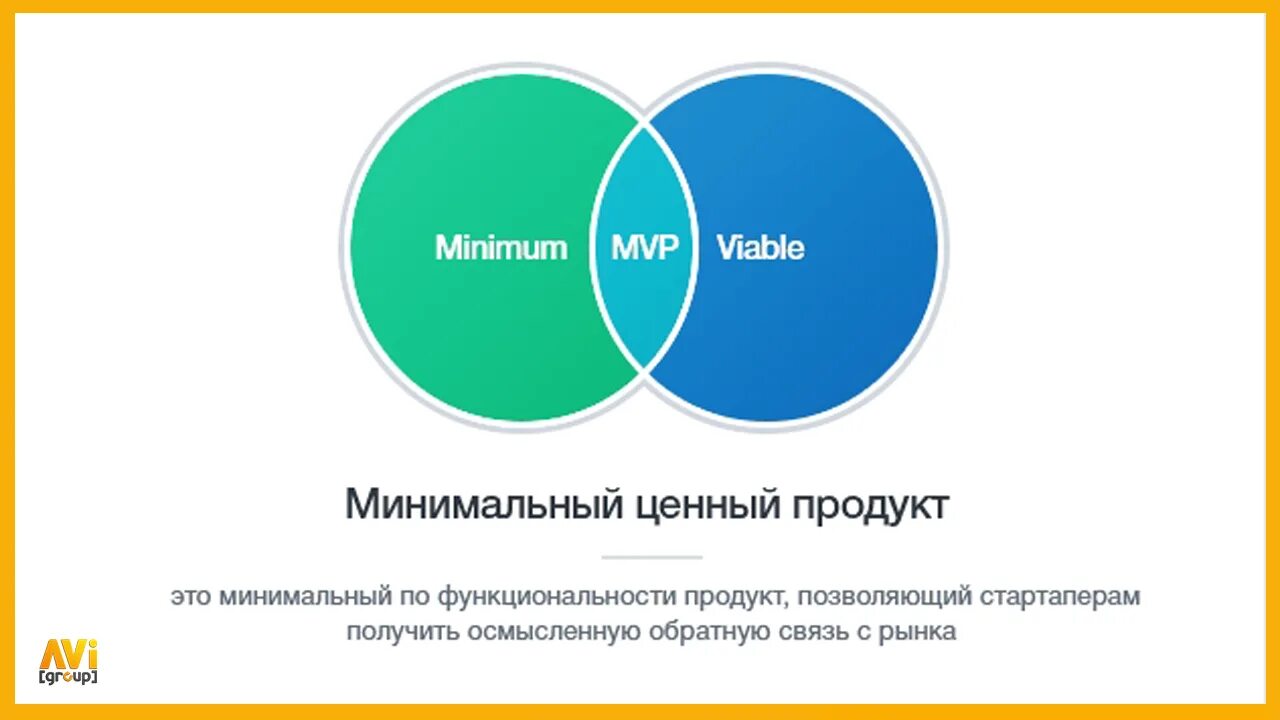 Minimum MVP Viable

Минимальный ценный продукт

это минимальный по функциональности продукт, позволяющий стартаперам получить осмысленную обратную связь с рынка

AVi [group]